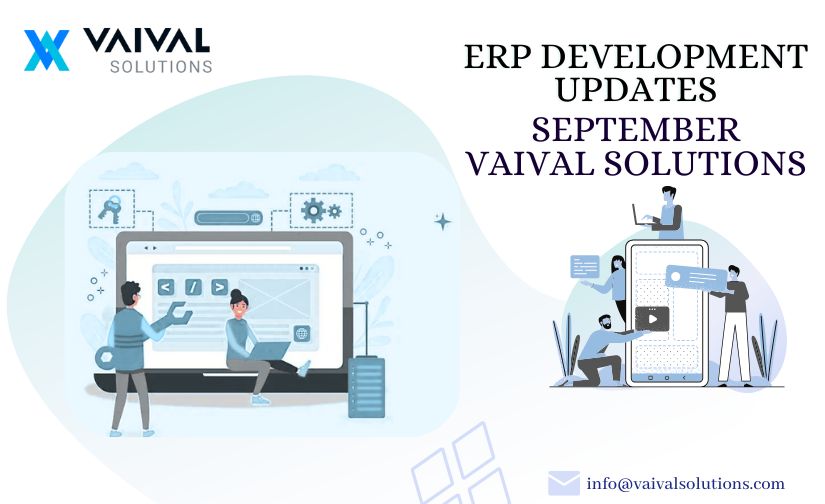 VAIVAL
SOLUTIONS

ERP DEVELOPMENT UPDATES
SEPTEMBER
VAIVAL SOLUTIONS

< / >

info@vaivalsolutions.com